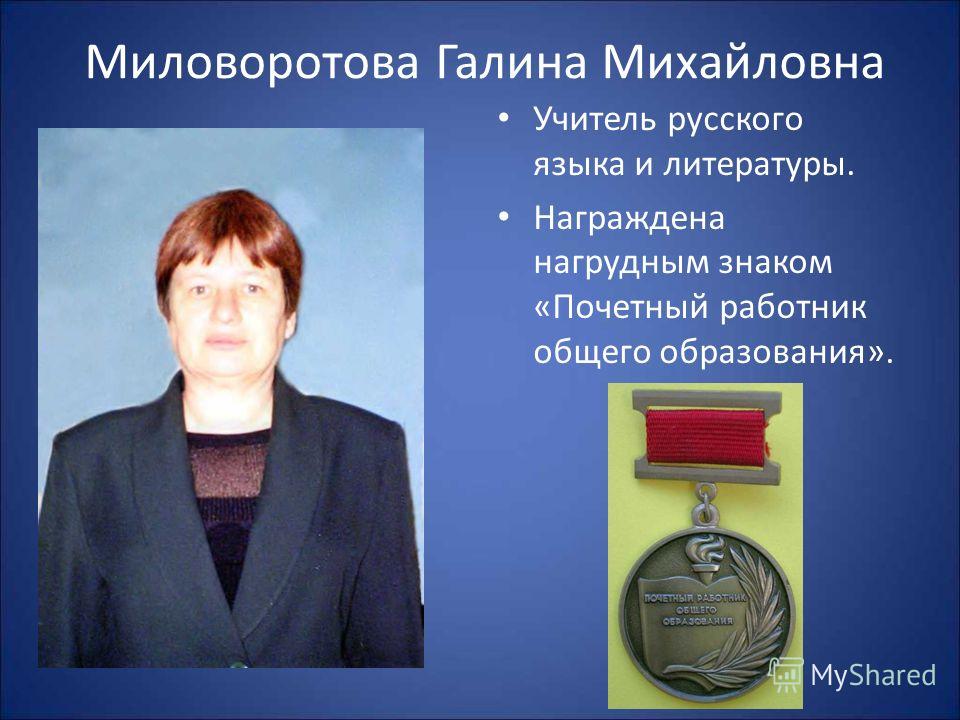 Миловоротова Галина Михайловна

• Учитель русского языка и литературы.

• Награждена нагрудным знаком «Почетный работник общего образования».

ПОЧЕТНЫЙ РАБОТНИК ОБЩЕГО ОБРАЗОВАНИЯ

MyShared